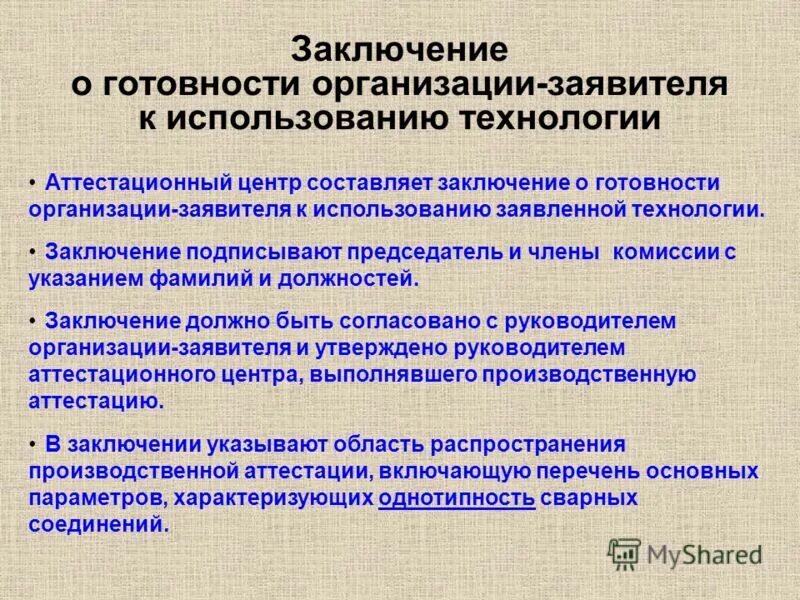 Заключение
о готовности организации-заявителя
к использованию технологии

• Аттестационный центр составляет заключение о готовности организации-заявителя к использованию заявленной технологии.

• Заключение подписывают председатель и члены комиссии с указанием фамилий и должностей.

• Заключение должно быть согласовано с руководителем организации-заявителя и утверждено руководителем аттестационного центра, выполнявшего производственную аттестацию.

• В заключении указывают область распространения производственной аттестации, включающую перечень основных параметров, характеризующих однотипность сварных соединений.

MyShared